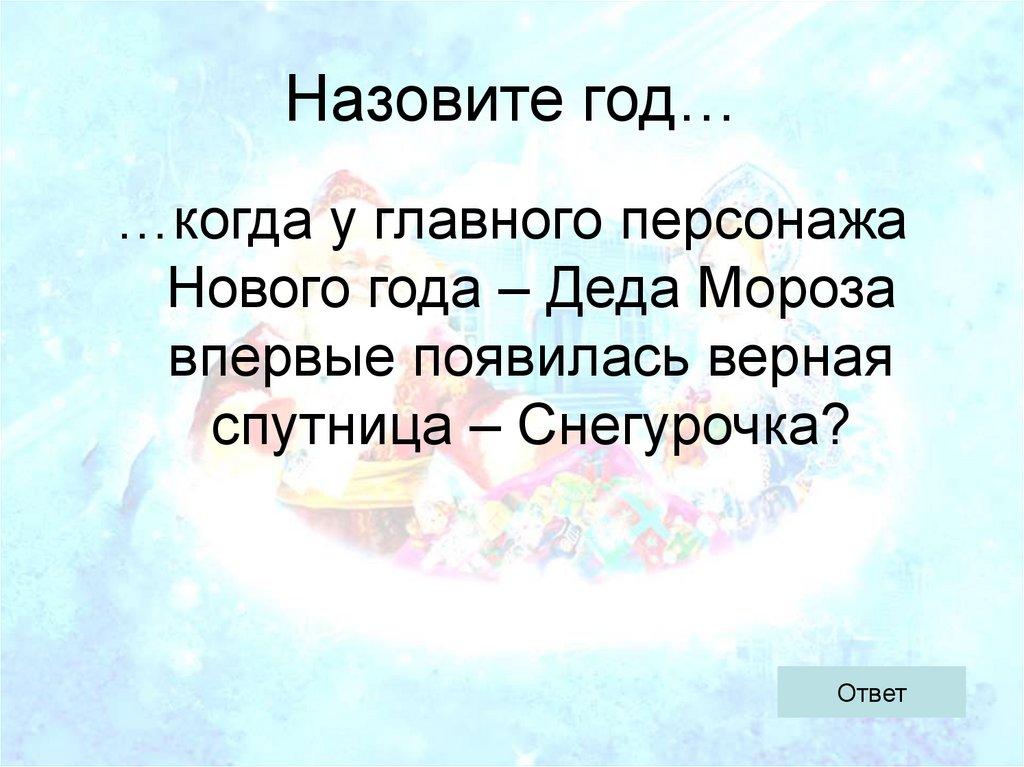 Назовите год…

…когда у главного персонажа Нового года – Деда Мороза впервые появилась верная спутница – Снегурочка?

Ответ